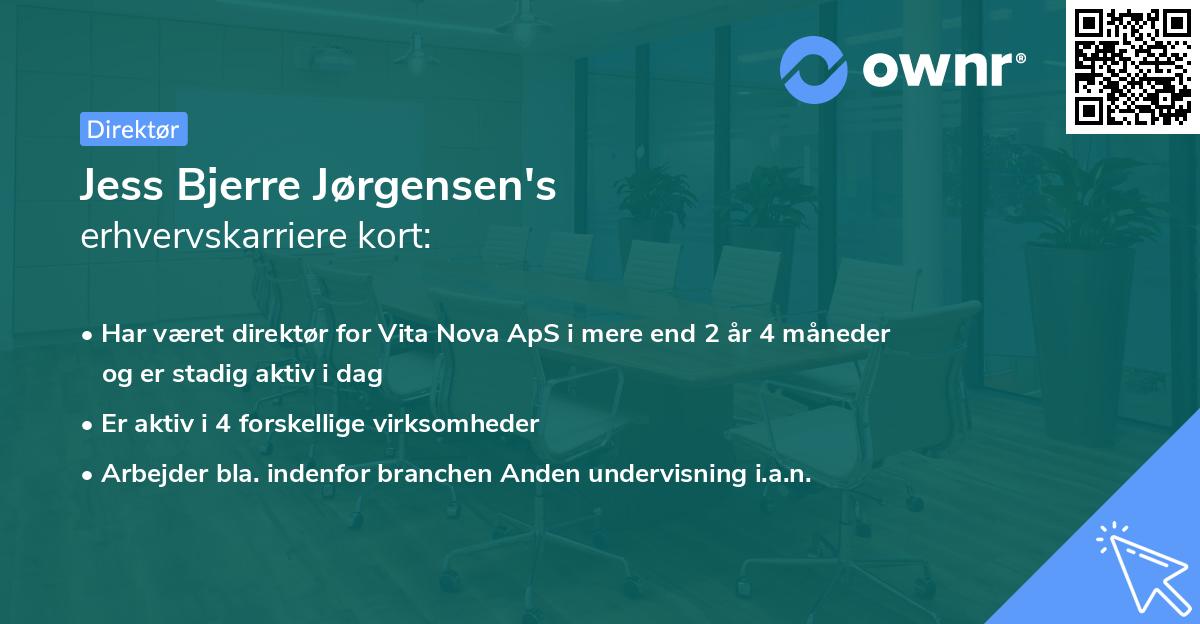 ownr®

Direktør

Jess Bjerre Jørgensen's
erhvervskarriere kort:

• Har været direktør for Vita Nova ApS i mere end 2 år 4 måneder og er stadig aktiv i dag

• Er aktiv i 4 forskellige virksomheder

• Arbejder bla. indenfor branchen Anden undervisning i.a.n.